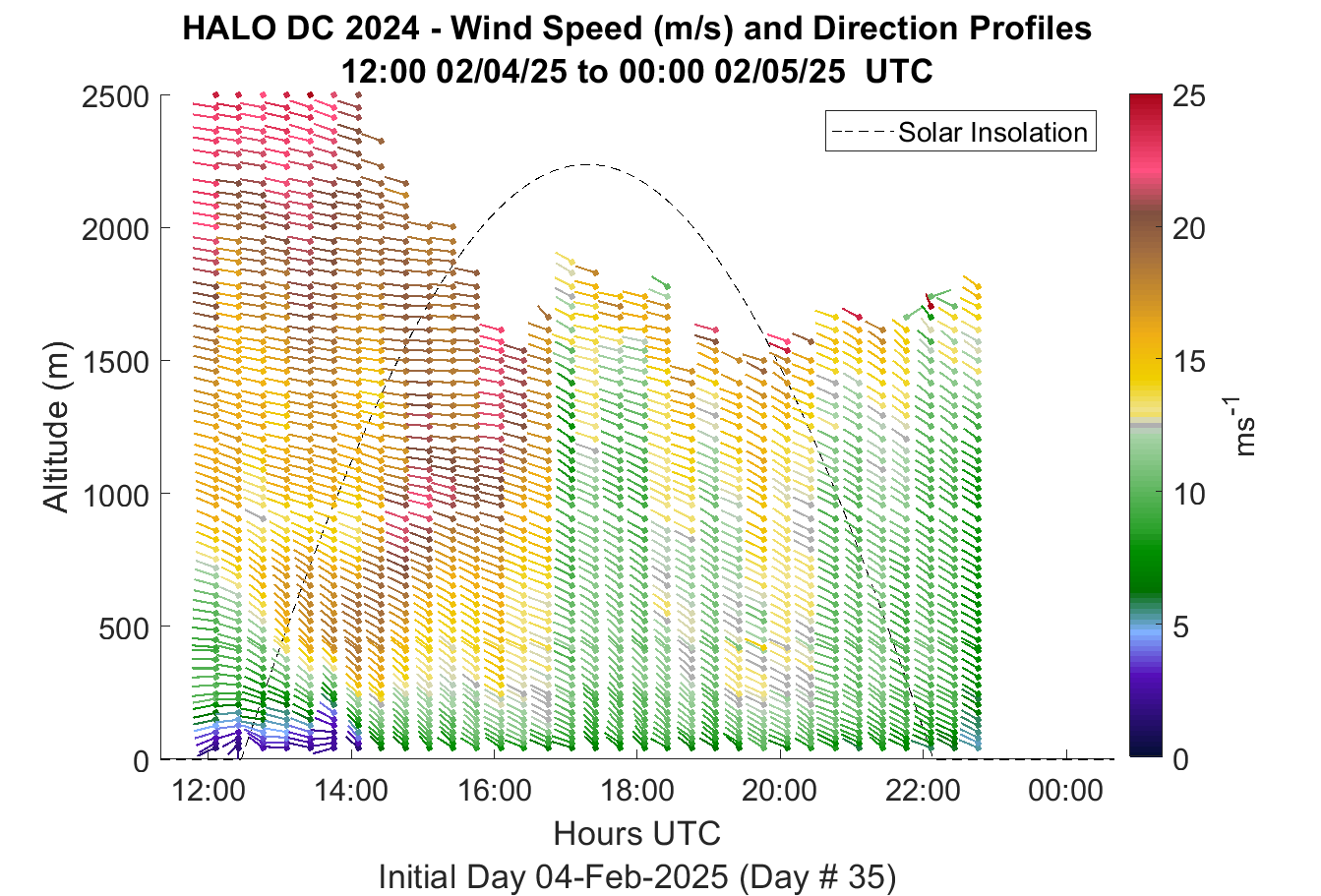 HALO DC 2024 - Wind Speed (m/s) and Direction Profiles
12:00 02/04/25 to 00:00 02/05/25 UTC

Solar Insolation

Altitude (m)

2500
2000
1500
1000
500
0

12:00
14:00
16:00
18:00
20:00
22:00
00:00

Hours UTC

Initial Day 04-Feb-2025 (Day # 35)

25
20
15
10
5
0

$ms^{-1}$